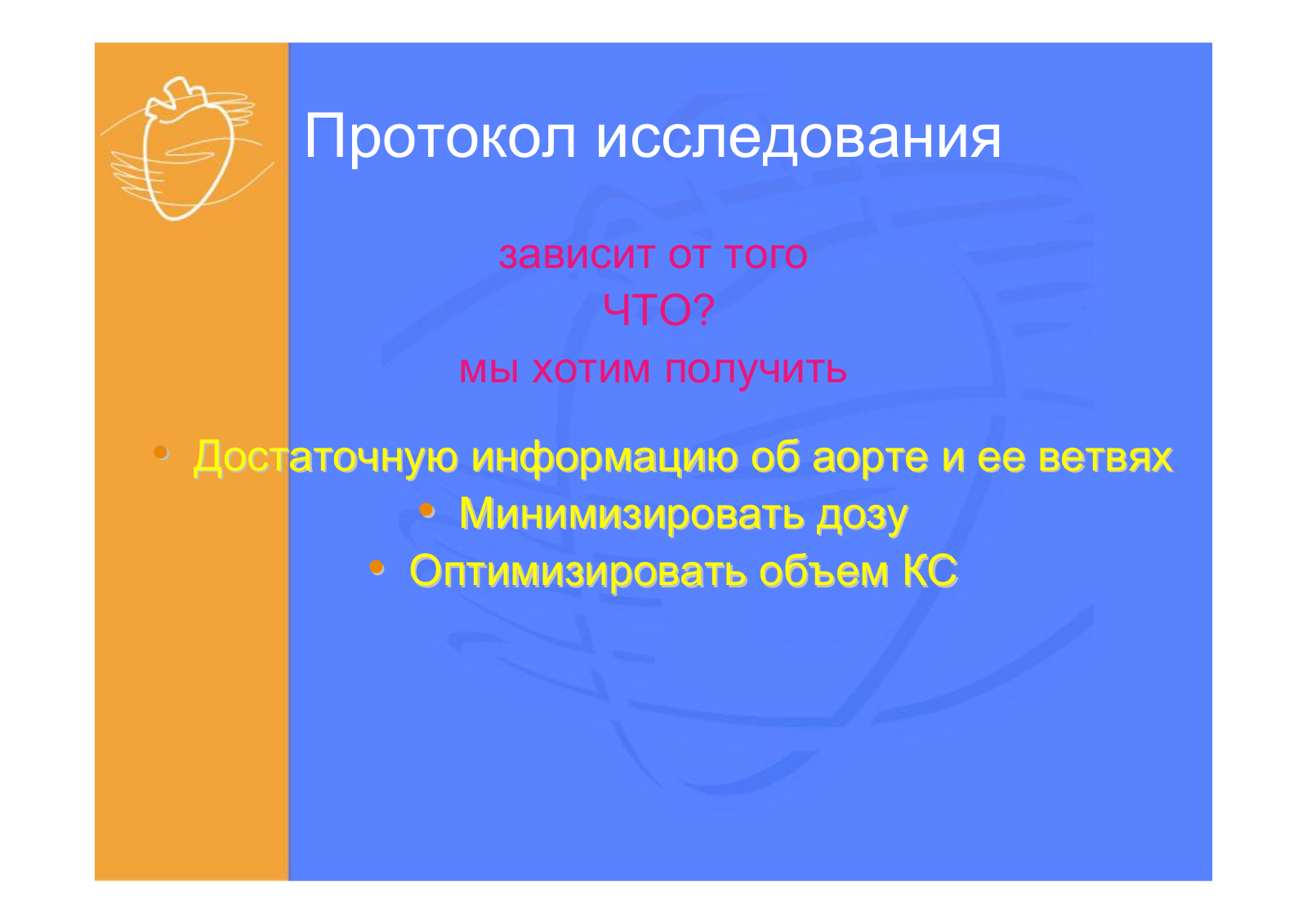 Протокол исследования

зависит от того
ЧТО?
мы хотим получить

• Достаточную информацию об аорте и ее ветвях
• Минимизировать дозу
• Оптимизировать объем КС